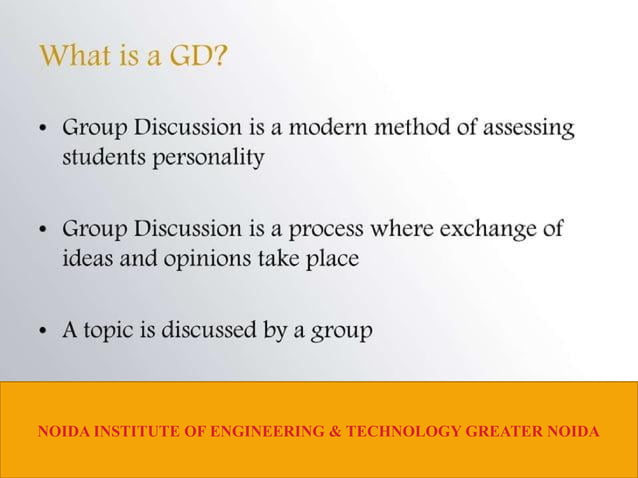 What is a GD?

• Group Discussion is a modern method of assessing students personality

• Group Discussion is a process where exchange of ideas and opinions take place

• A topic is discussed by a group

NOIDA INSTITUTE OF ENGINEERING & TECHNOLOGY GREATER NOIDA